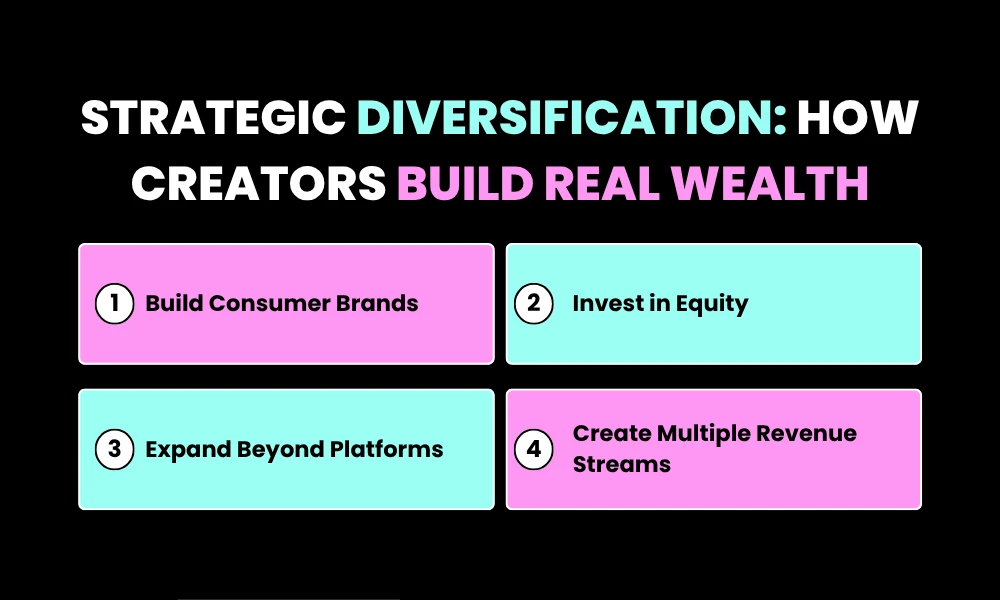 STRATEGIC DIVERSIFICATION: HOW CREATORS BUILD REAL WEALTH

1 Build Consumer Brands

2 Invest in Equity

3 Expand Beyond Platforms

4 Create Multiple Revenue Streams